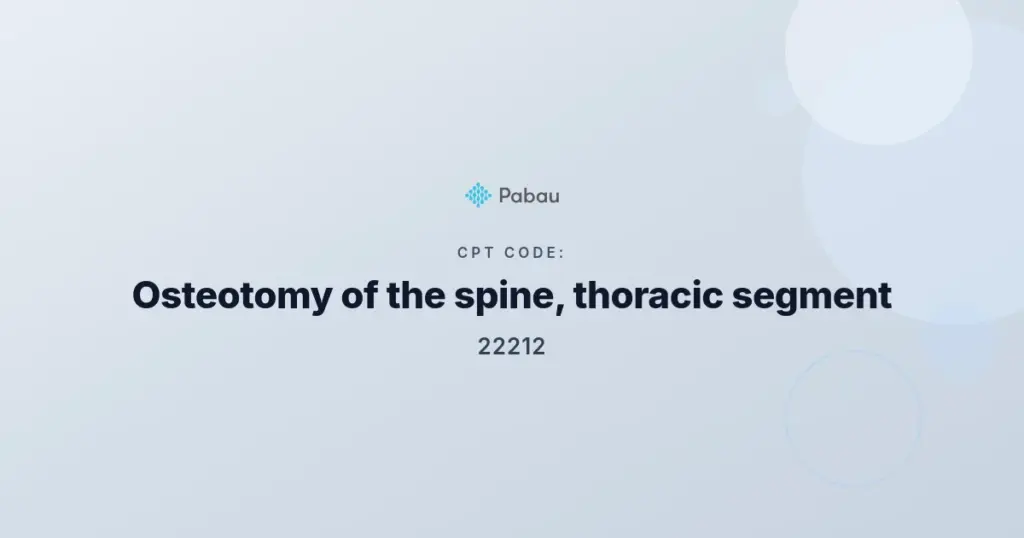 Pabau

CPT CODE:

Osteotomy of the spine, thoracic segment

22212